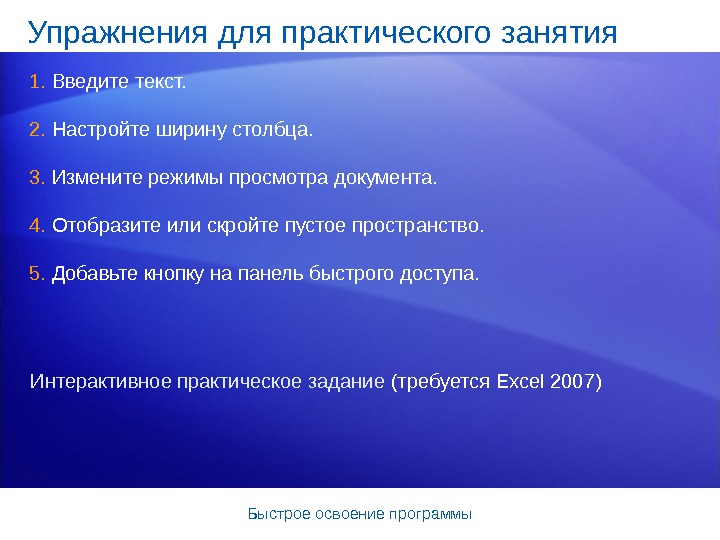 Упражнения для практического занятия

1. Введите текст.

2. Настройте ширину столбца.

3. Измените режимы просмотра документа.

4. Отобразите или скройте пустое пространство.

5. Добавьте кнопку на панель быстрого доступа.

Интерактивное практическое задание (требуется Excel 2007)

Быстрое освоение программы